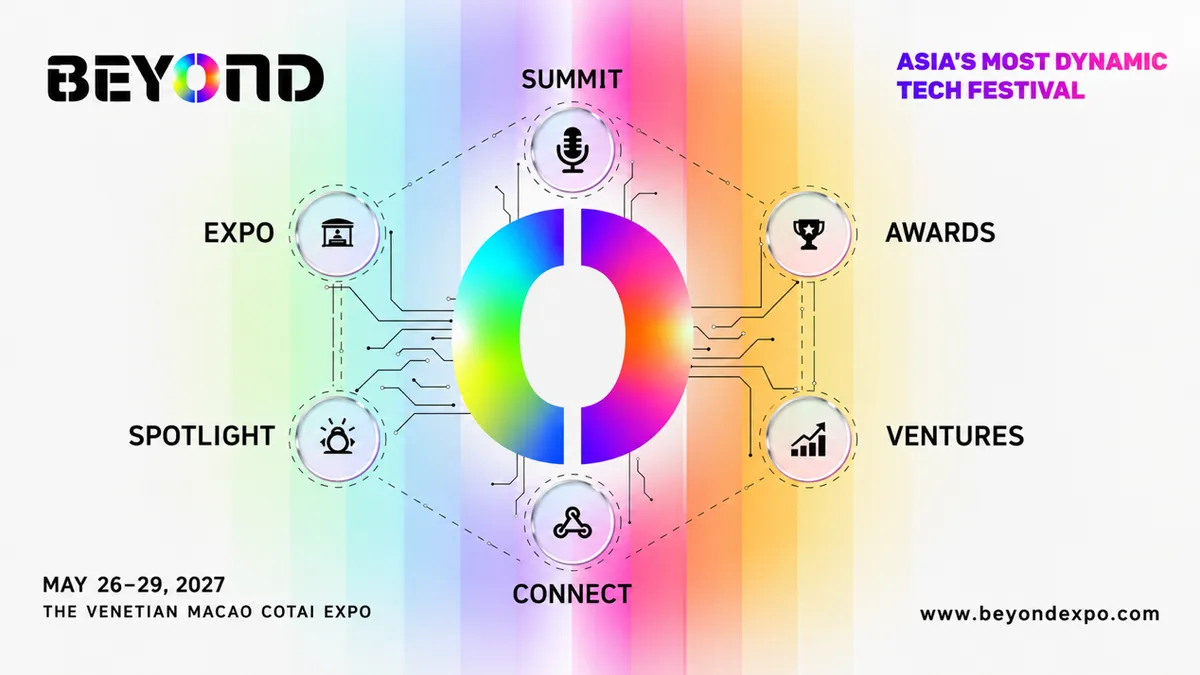 BEYOND

ASIA'S MOST DYNAMIC TECH FESTIVAL

SUMMIT

EXPO

AWARDS

SPOTLIGHT

VENTURES

CONNECT

MAY 26–29, 2027
THE VENETIAN MACAO COTAI EXPO

www.beyondexpo.com